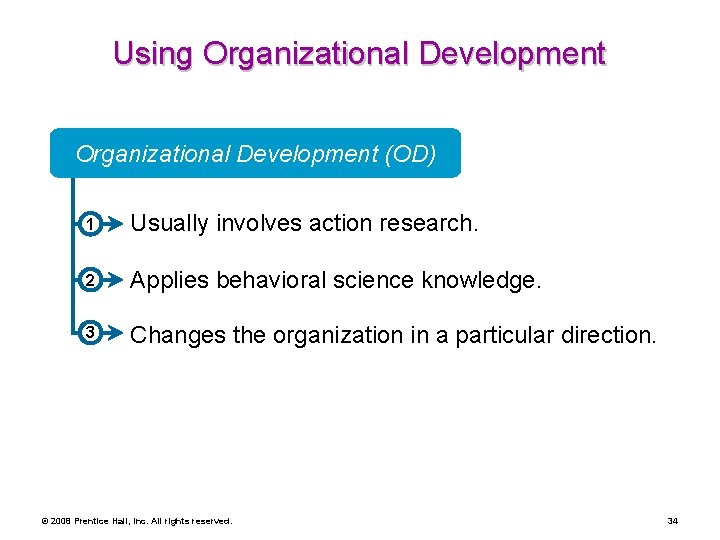 Using Organizational Development

Organizational Development (OD)

1 Usually involves action research.

2 Applies behavioral science knowledge.

3 Changes the organization in a particular direction.

© 2008 Prentice Hall, Inc. All rights reserved.

34